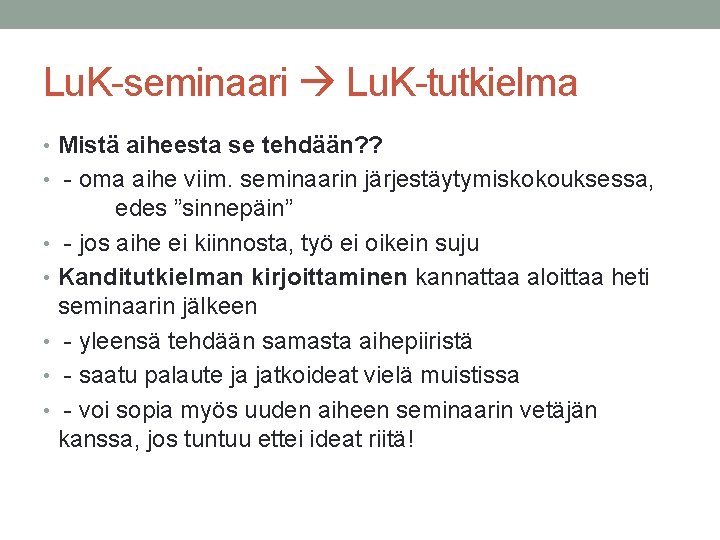 LuK-seminaari → LuK-tutkielma

• Mistä aiheesta se tehdään??
• - oma aihe viim. seminaarin järjestäytymiskokouksessa, edes ”sinnepäin”
• - jos aihe ei kiinnosta, työ ei oikein suju
• Kanditutkielman kirjoittaminen kannattaa aloittaa heti seminaarin jälkeen
• - yleensä tehdään samasta aihepiiristä
• - saatu palaute ja jatkoideat vielä muistissa
• - voi sopia myös uuden aiheen seminaarin vetäjän kanssa, jos tuntuu ettei ideat riitä!